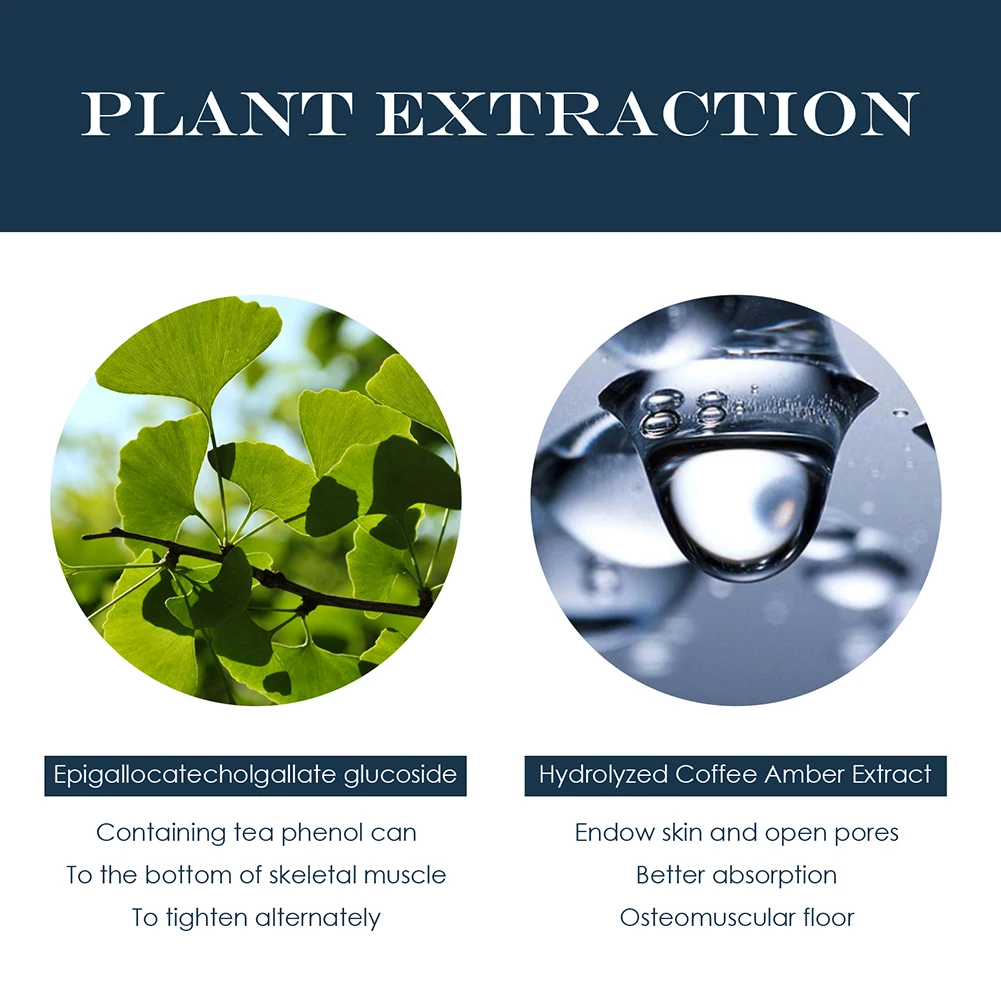 PLANT EXTRACTION

Epigallocatecholgallate glucoside

Containing tea phenol can
To the bottom of skeletal muscle
To tighten alternately

Hydrolyzed Coffee Amber Extract

Endow skin and open pores
Better absorption
Osteomuscular floor